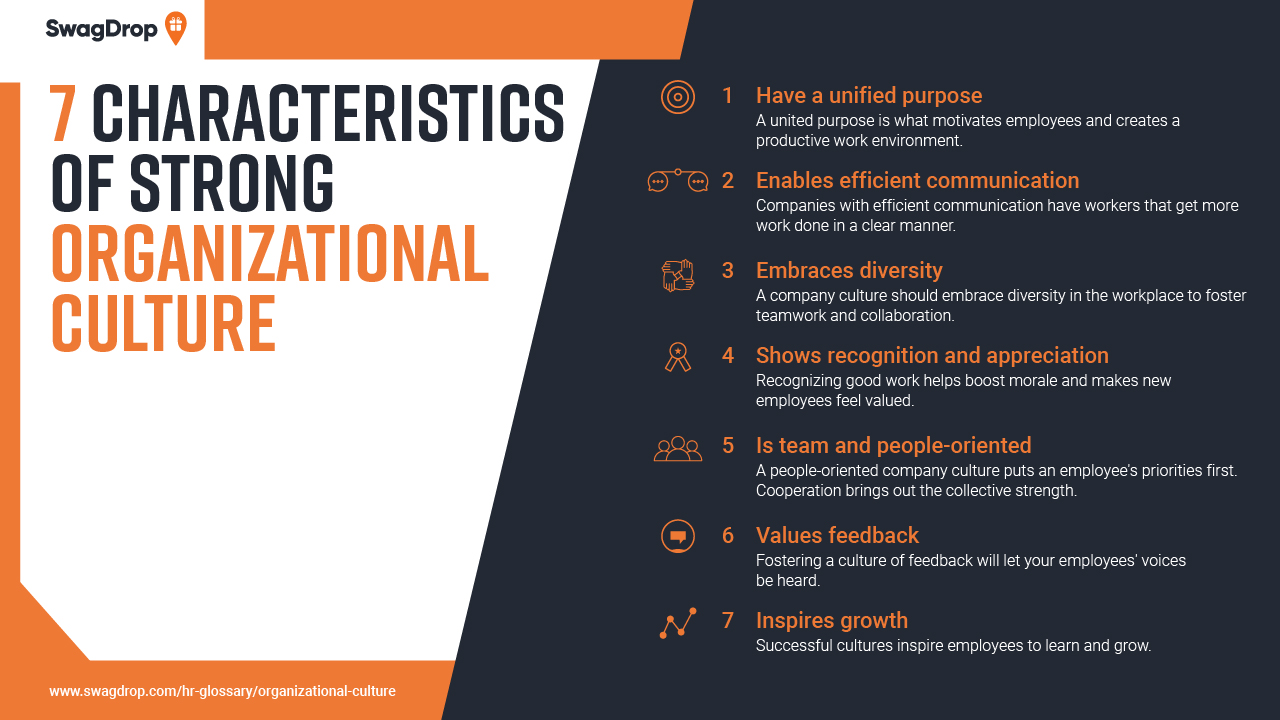 SwagDrop

7 CHARACTERISTICS OF STRONG ORGANIZATIONAL CULTURE

1 Have a unified purpose
A united purpose is what motivates employees and creates a productive work environment.

2 Enables efficient communication
Companies with efficient communication have workers that get more work done in a clear manner.

3 Embraces diversity
A company culture should embrace diversity in the workplace to foster teamwork and collaboration.

4 Shows recognition and appreciation
Recognizing good work helps boost morale and makes new employees feel valued.

5 Is team and people-oriented
A people-oriented company culture puts an employee's priorities first. Cooperation brings out the collective strength.

6 Values feedback
Fostering a culture of feedback will let your employees' voices be heard.

7 Inspires growth
Successful cultures inspire employees to learn and grow.

www.swagdrop.com/hr-glossary/organizational-culture